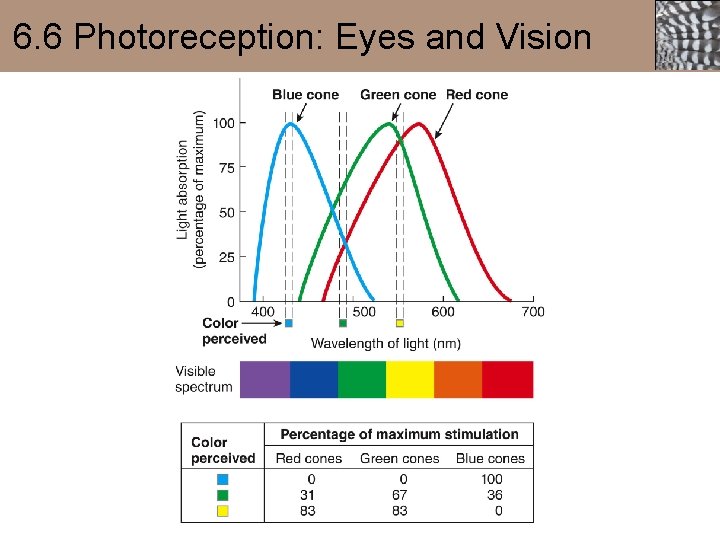 6.6 Photoreception: Eyes and Vision

Blue cone
Green cone
Red cone

Light absorption (percentage of maximum)

100
75
50
25
0

400
500
600
700

Color perceived

Wavelength of light (nm)

Visible spectrum

| Color perceived | Percentage of maximum stimulation | | |
|---|---|---|---|
| | Red cones | Green cones | Blue cones |
| | 0 | 0 | 100 |
| | 31 | 67 | 36 |
| | 83 | 83 | 0 |